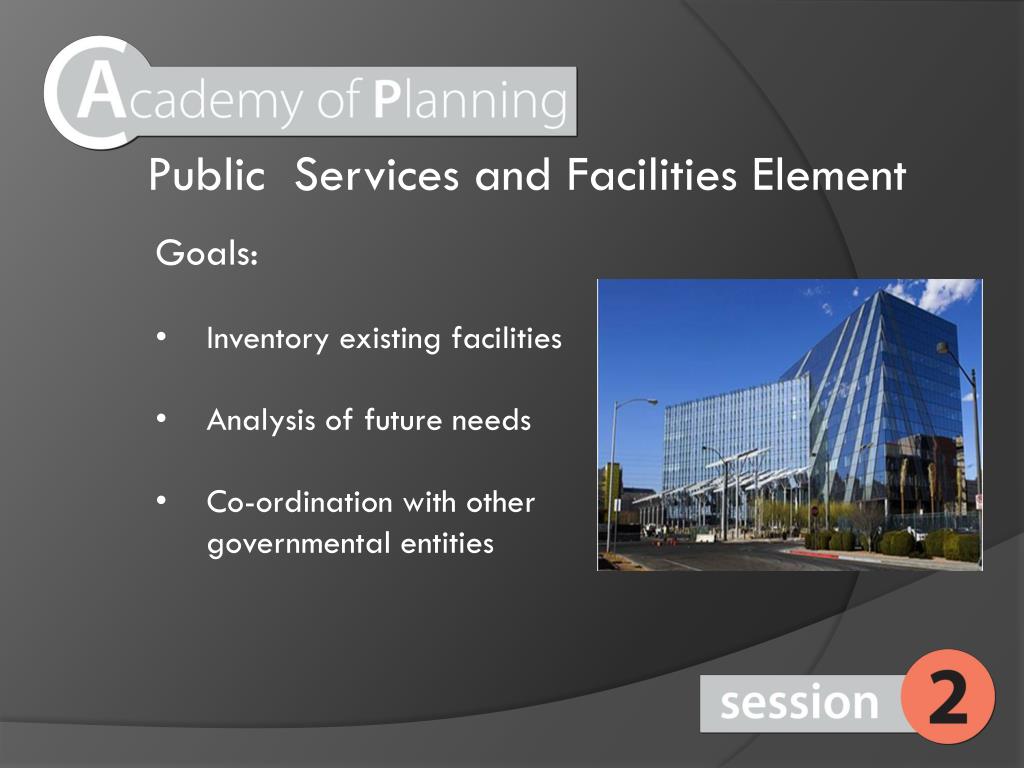 Academy of Planning

Public  Services and Facilities Element

Goals:

• Inventory existing facilities

• Analysis of future needs

• Co-ordination with other governmental entities

session 2